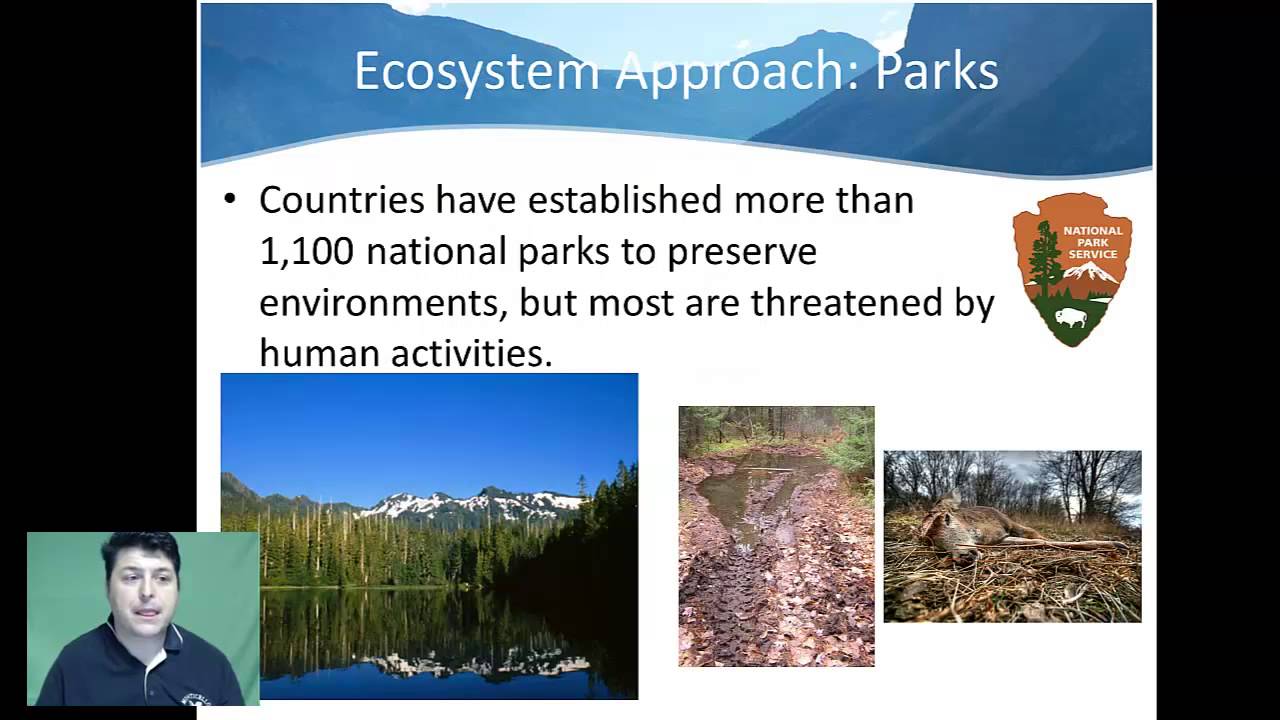 Ecosystem Approach: Parks

• Countries have established more than 1,100 national parks to preserve environments, but most are threatened by human activities.

NATIONAL PARK SERVICE